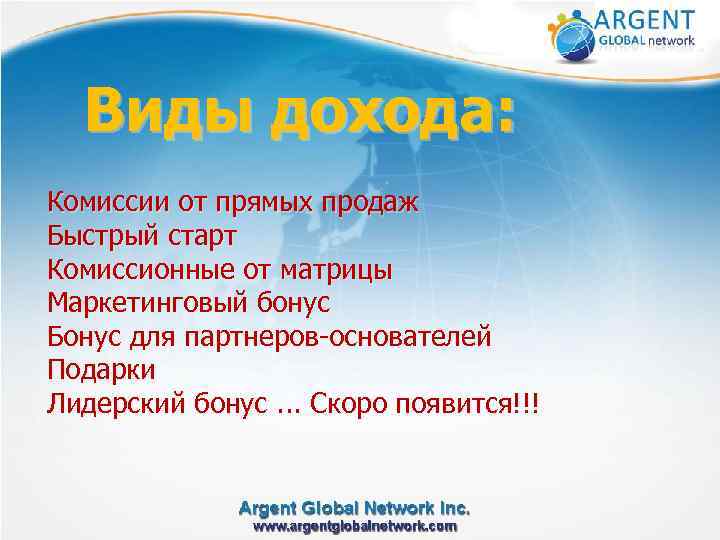 ARGENT
GLOBAL network

Виды дохода:

Комиссии от прямых продаж
Быстрый старт
Комиссионные от матрицы
Маркетинговый бонус
Бонус для партнеров-основателей
Подарки
Лидерский бонус ... Скоро появится!!!

Argent Global Network Inc.
www.argentglobalnetwork.com